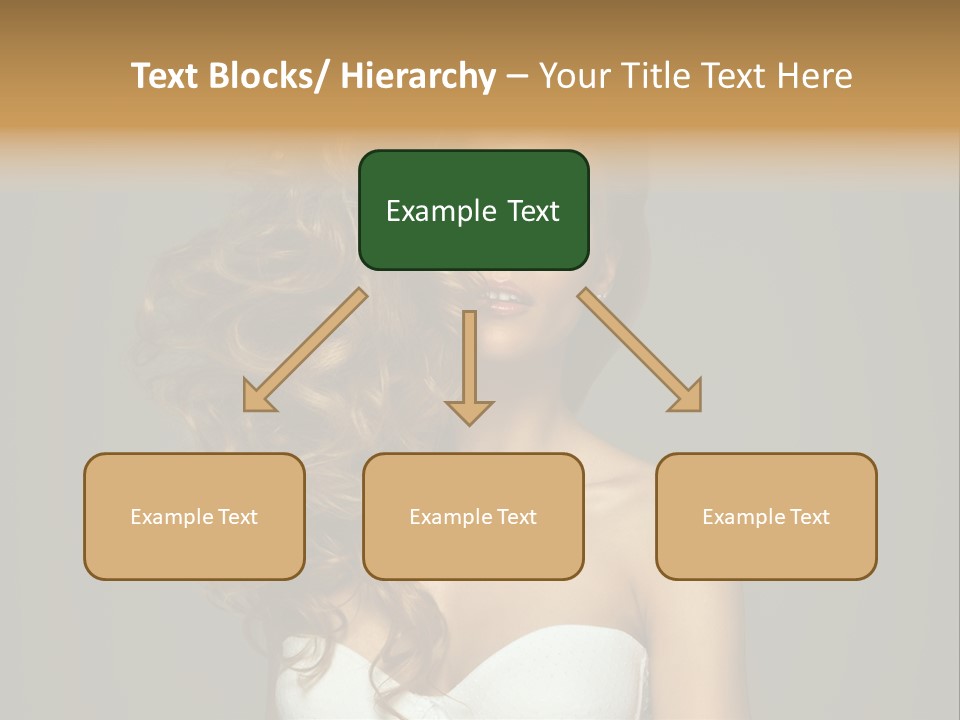 Text Blocks/ Hierarchy – Your Title Text Here

Example Text

Example Text

Example Text

Example Text